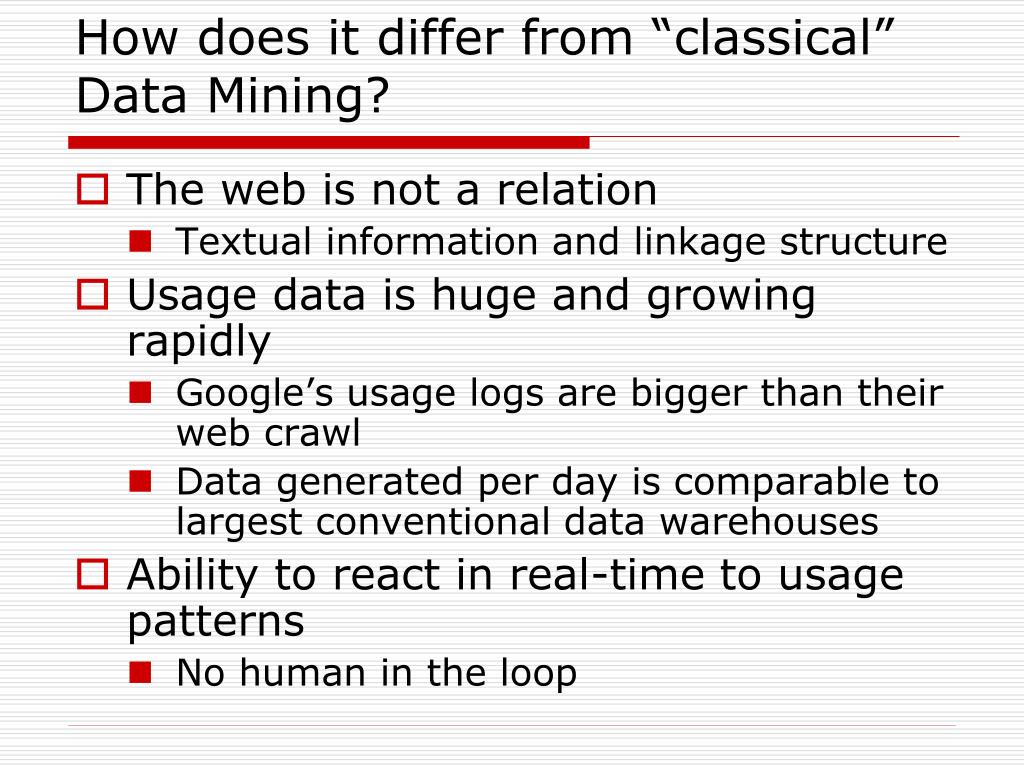 How does it differ from “classical” Data Mining?

The web is not a relation

Textual information and linkage structure

Usage data is huge and growing rapidly

Google’s usage logs are bigger than their web crawl

Data generated per day is comparable to largest conventional data warehouses

Ability to react in real-time to usage patterns

No human in the loop